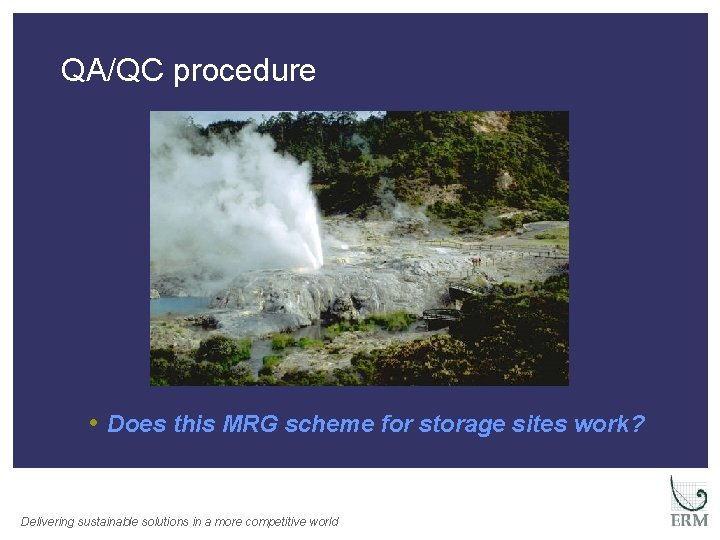 QA/QC procedure

• Does this MRG scheme for storage sites work?

Delivering sustainable solutions in a more competitive world

ERM